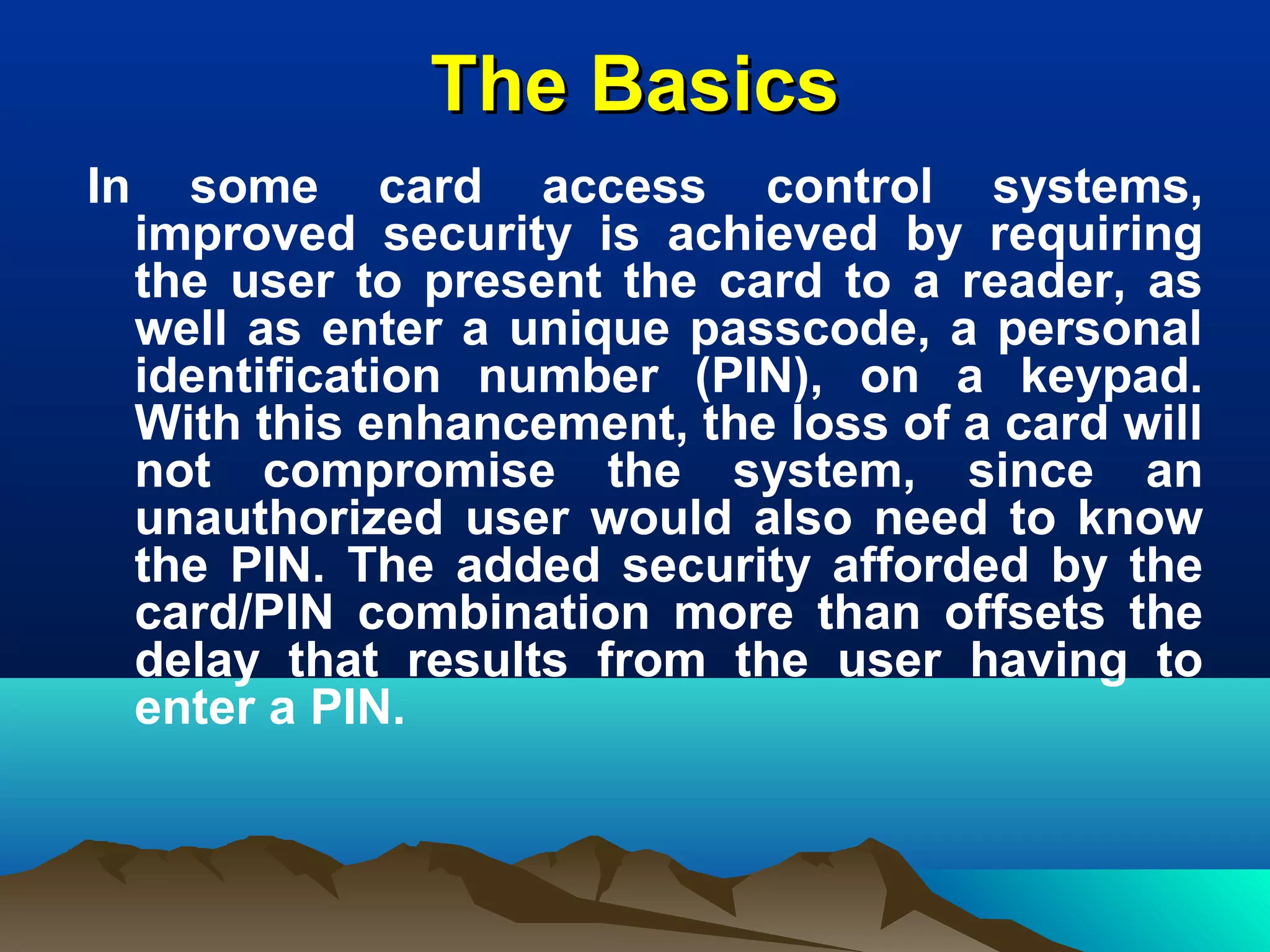 The Basics

In some card access control systems, improved security is achieved by requiring the user to present the card to a reader, as well as enter a unique passcode, a personal identification number (PIN), on a keypad. With this enhancement, the loss of a card will not compromise the system, since an unauthorized user would also need to know the PIN. The added security afforded by the card/PIN combination more than offsets the delay that results from the user having to enter a PIN.